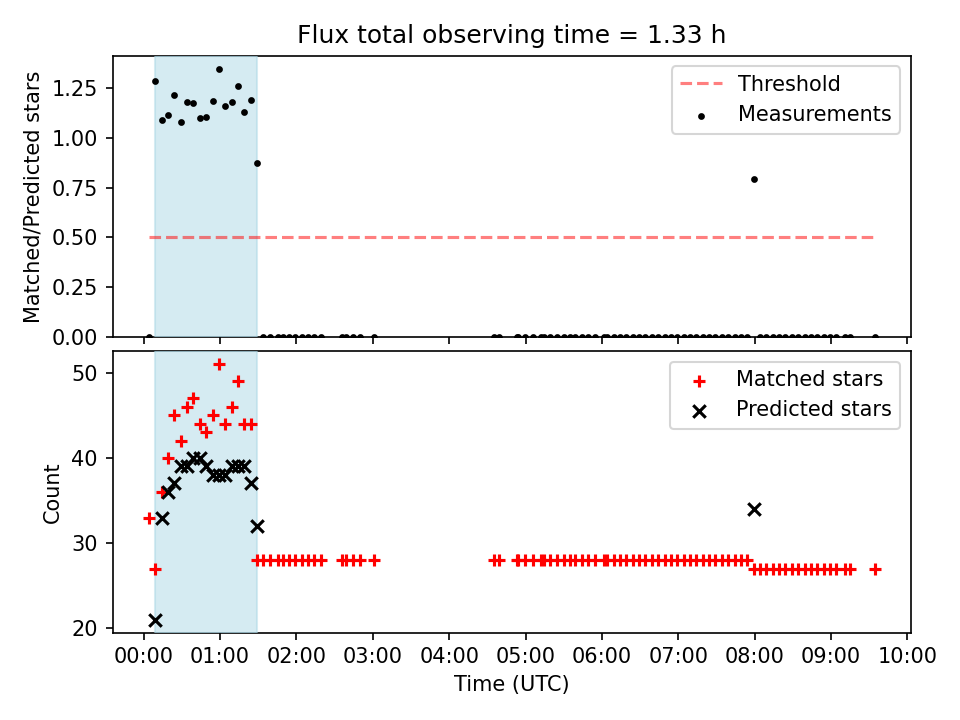 Flux total observing time = 1.33 h

Matched/Predicted stars

1.25
1.00
0.75
0.50
0.25
0.00

Threshold
Measurements

Count

50
40
30
20

Matched stars
Predicted stars

00:00 01:00 02:00 03:00 04:00 05:00 06:00 07:00 08:00 09:00 10:00

Time (UTC)